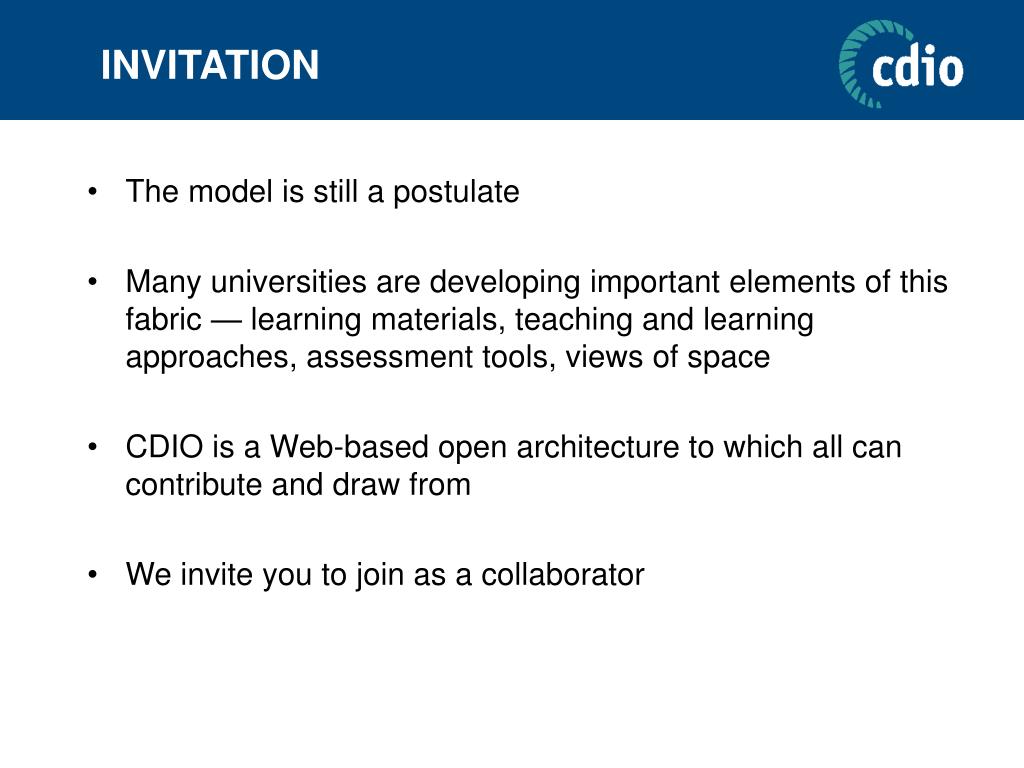 INVITATION

cdio

• The model is still a postulate

• Many universities are developing important elements of this fabric — learning materials, teaching and learning approaches, assessment tools, views of space

• CDIO is a Web-based open architecture to which all can contribute and draw from

• We invite you to join as a collaborator